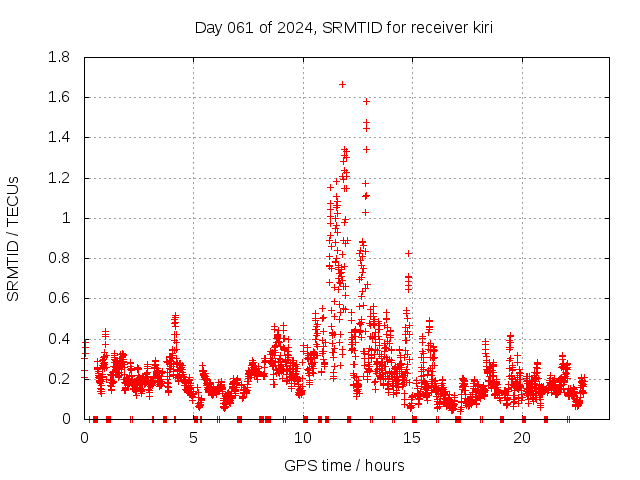 Day 061 of 2024, SRMTID for receiver kiri

SRMTID / TECUs

1.8
1.6
1.4
1.2
1
0.8
0.6
0.4
0.2
0

0
5
10
15
20

GPS time / hours